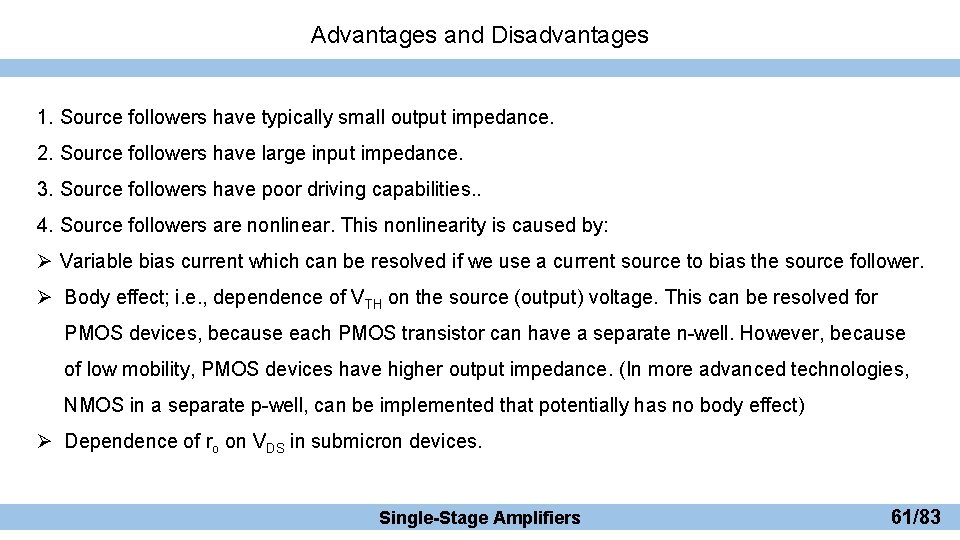 Advantages and Disadvantages

1. Source followers have typically small output impedance.

2. Source followers have large input impedance.

3. Source followers have poor driving capabilities..

4. Source followers are nonlinear. This nonlinearity is caused by:

➢ Variable bias current which can be resolved if we use a current source to bias the source follower.

➢ Body effect; i.e., dependence of $V_{TH}$ on the source (output) voltage. This can be resolved for PMOS devices, because each PMOS transistor can have a separate n-well. However, because of low mobility, PMOS devices have higher output impedance. (In more advanced technologies, NMOS in a separate p-well, can be implemented that potentially has no body effect)

➢ Dependence of $r_o$ on $V_{DS}$ in submicron devices.

Single-Stage Amplifiers

61/83